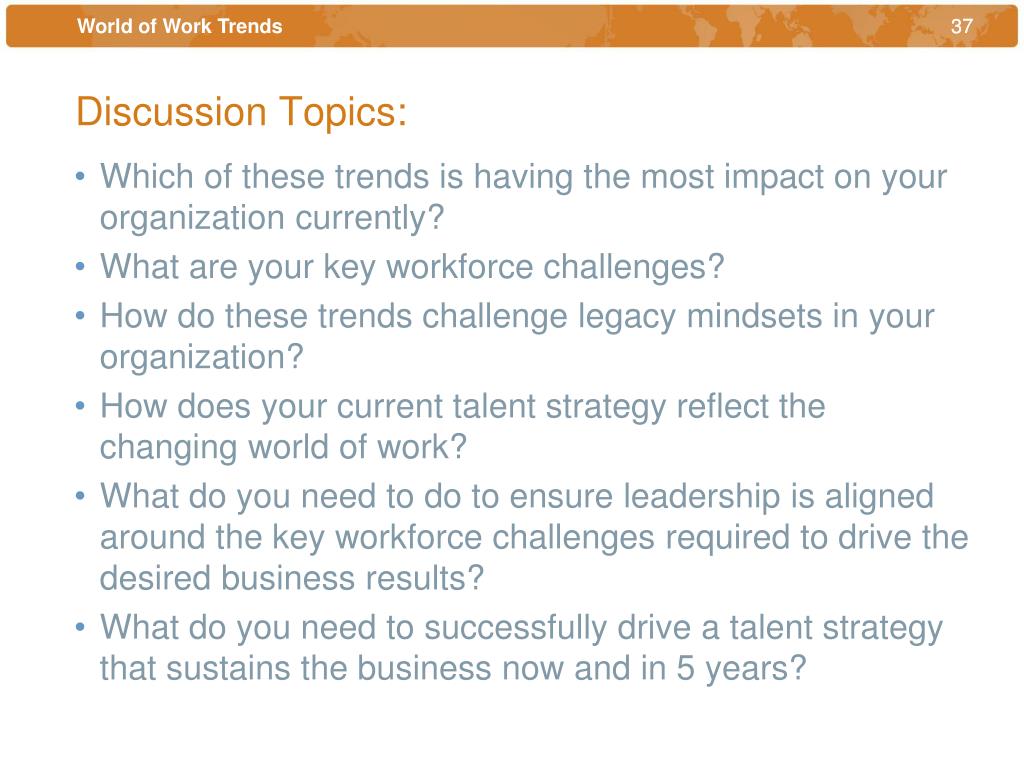 World of Work Trends

37

Discussion Topics:

• Which of these trends is having the most impact on your organization currently?
• What are your key workforce challenges?
• How do these trends challenge legacy mindsets in your organization?
• How does your current talent strategy reflect the changing world of work?
• What do you need to do to ensure leadership is aligned around the key workforce challenges required to drive the desired business results?
• What do you need to successfully drive a talent strategy that sustains the business now and in 5 years?